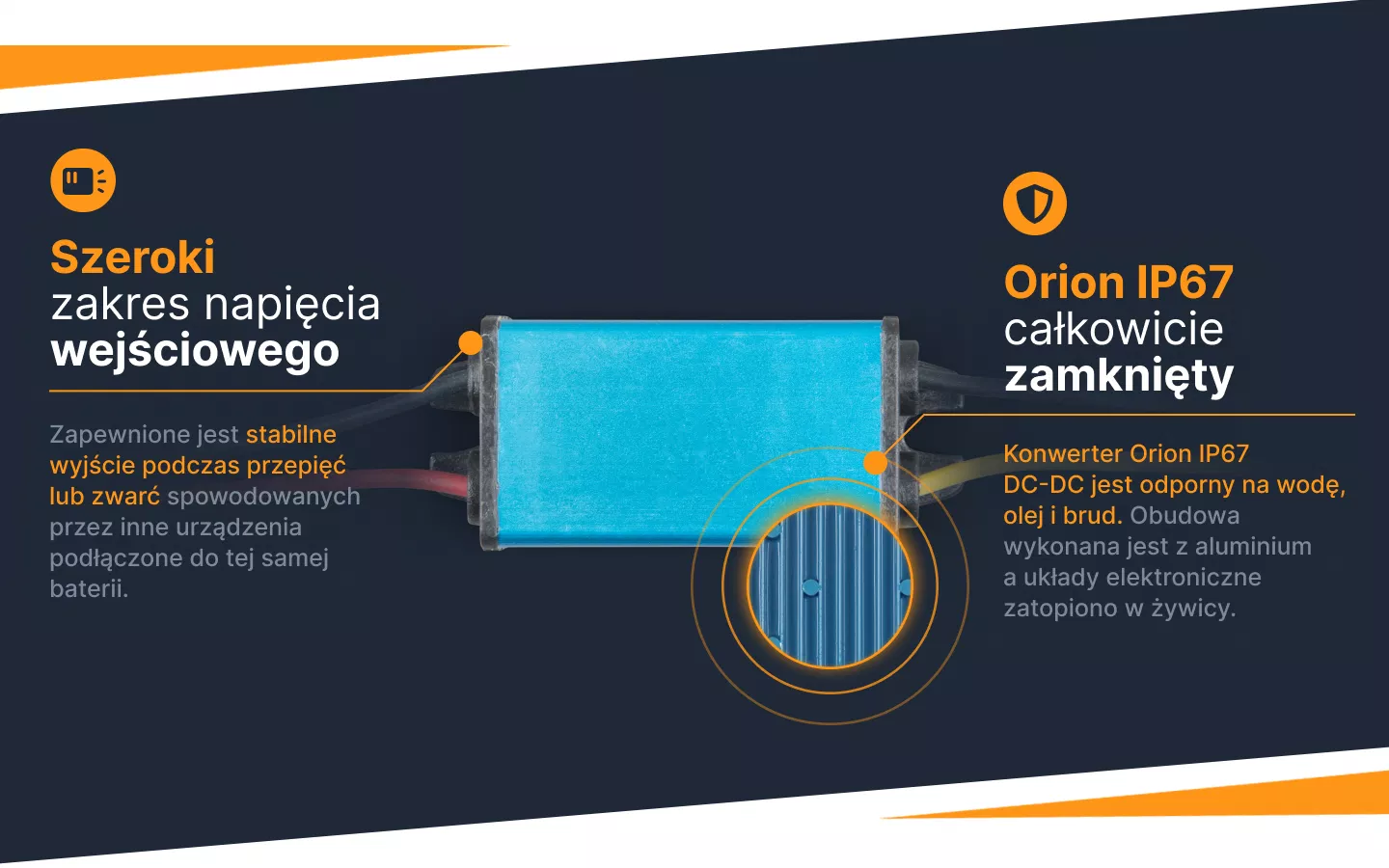 Szeroki
zakres napięcia
wejściowego

Zapewnione jest stabilne wyjście podczas przepięć lub zwarć spowodowanych przez inne urządzenia podłączone do tej samej baterii.

Orion IP67
całkowicie
zamknięty

Konwerter Orion IP67 DC-DC jest odporny na wodę, olej i brud. Obudowa wykonana jest z aluminium a układy elektroniczne zatopiono w żywicy.